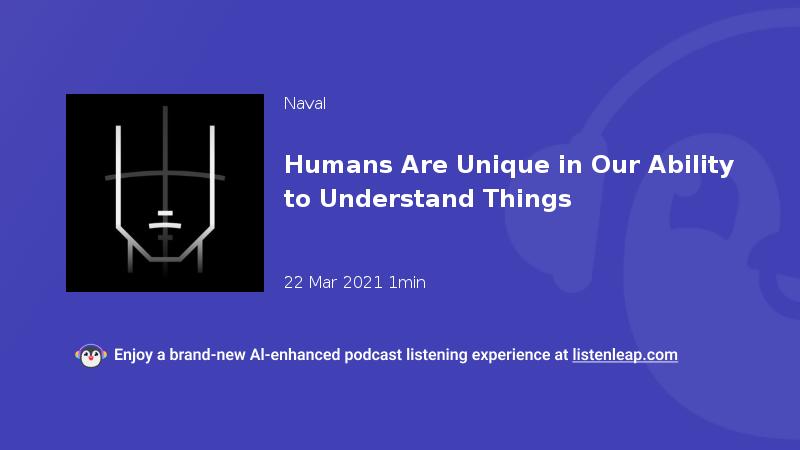 Naval

Humans Are Unique in Our Ability to Understand Things

22 Mar 2021 1min

Enjoy a brand-new AI-enhanced podcast listening experience at listenleap.com